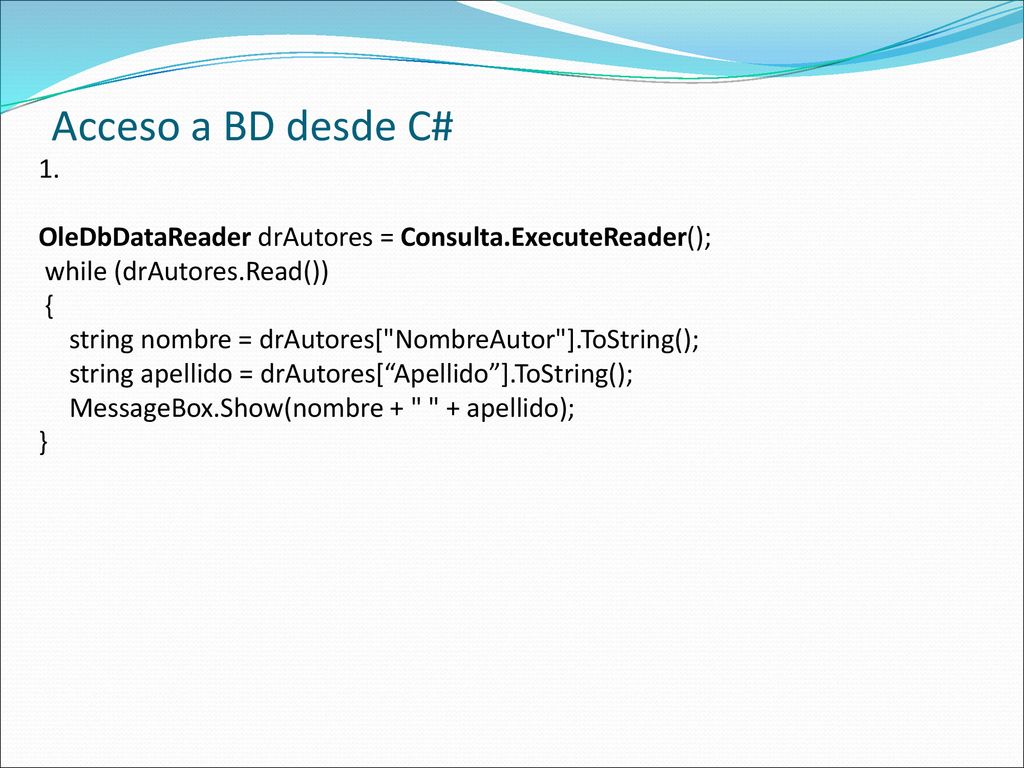 Acceso a BD desde C#

1.

OleDbDataReader drAutores = Consulta.ExecuteReader();
while (drAutores.Read())
{
string nombre = drAutores["NombreAutor"].ToString();
string apellido = drAutores[“Apellido”].ToString();
MessageBox.Show(nombre + " " + apellido);
}